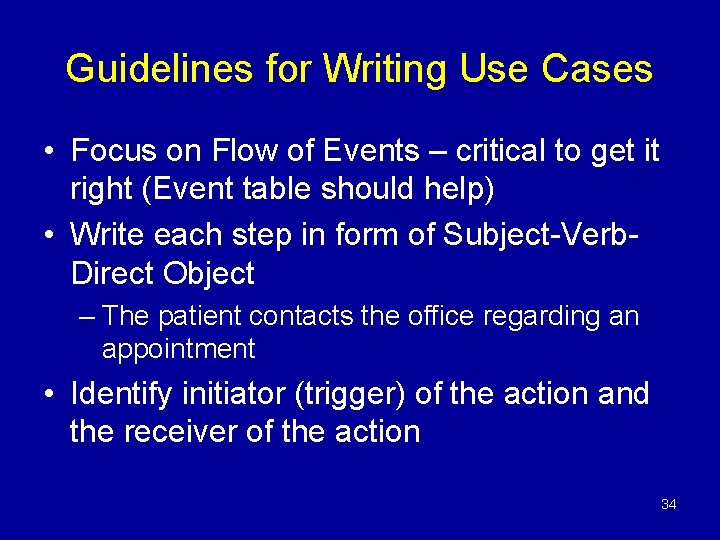 Guidelines for Writing Use Cases

• Focus on Flow of Events – critical to get it right (Event table should help)

• Write each step in form of Subject-Verb-Direct Object

– The patient contacts the office regarding an appointment

• Identify initiator (trigger) of the action and the receiver of the action

34